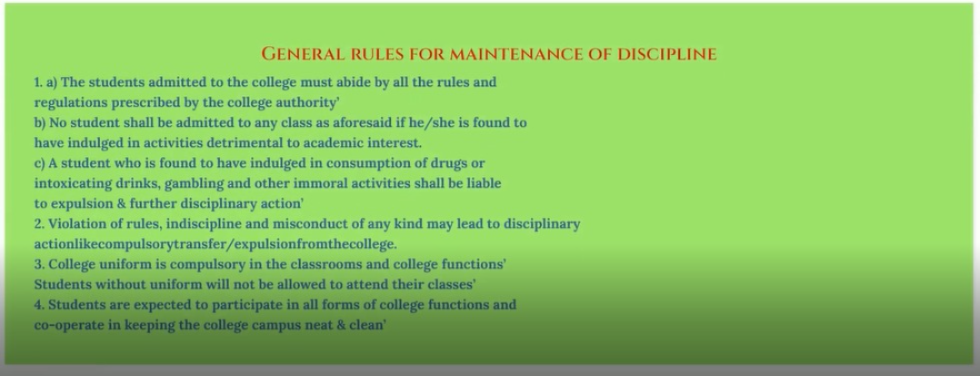 GENERAL RULES FOR MAINTENANCE OF DISCIPLINE

1. a) The students admitted to the college must abide by all the rules and regulations prescribed by the college authority'
b) No student shall be admitted to any class as aforesaid if he/she is found to have indulged in activities detrimental to academic interest.
c) A student who is found to have indulged in consumption of drugs or intoxicating drinks, gambling and other immoral activities shall be liable to expulsion & further disciplinary action'
2. Violation of rules, indiscipline and misconduct of any kind may lead to disciplinary actionlikecompulsorytransfer/expulsionfromthecollege.
3. College uniform is compulsory in the classrooms and college functions' Students without uniform will not be allowed to attend their classes'
4. Students are expected to participate in all forms of college functions and co-operate in keeping the college campus neat & clean'